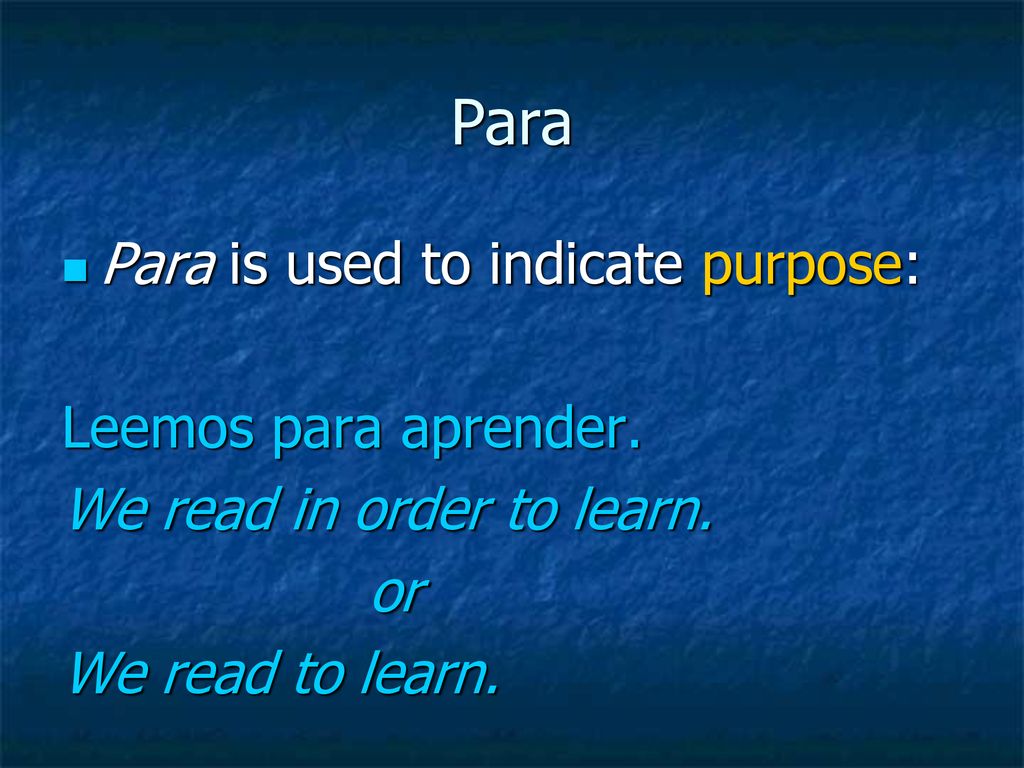 Para

Para is used to indicate purpose:

Leemos para aprender.
We read in order to learn.
or
We read to learn.